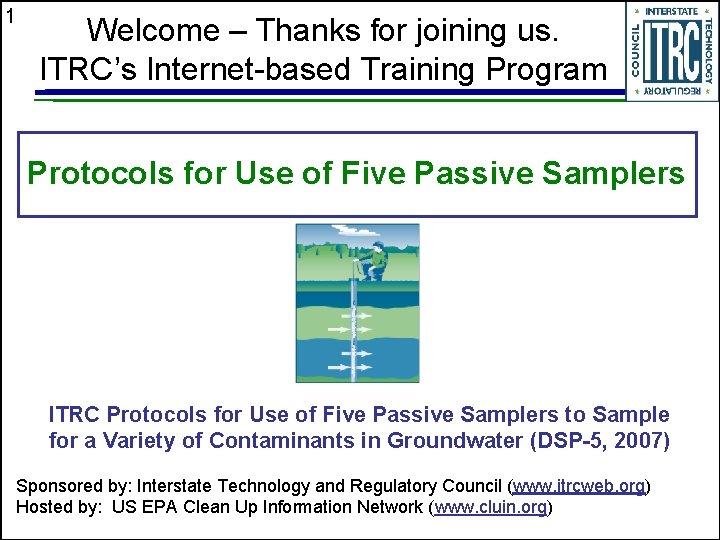 1

Welcome – Thanks for joining us.
ITRC's Internet-based Training Program

INTERSTATE TECHNOLOGY REGULATORY COUNCIL
ITRC

Protocols for Use of Five Passive Samplers

ITRC Protocols for Use of Five Passive Samplers to Sample for a Variety of Contaminants in Groundwater (DSP-5, 2007)

Sponsored by: Interstate Technology and Regulatory Council (www.itrcweb.org)
Hosted by: US EPA Clean Up Information Network (www.cluin.org)